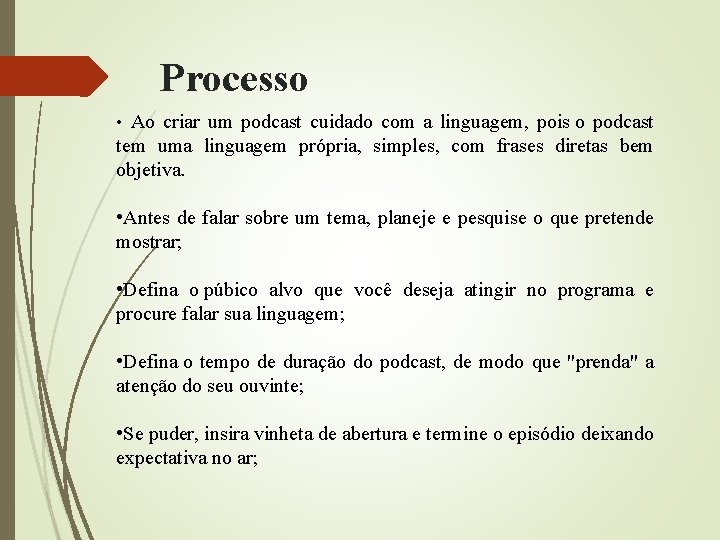 Processo

• Ao criar um podcast cuidado com a linguagem, pois o podcast tem uma linguagem própria, simples, com frases diretas bem objetiva.

•Antes de falar sobre um tema, planeje e pesquise o que pretende mostrar;

•Defina o púbico alvo que você deseja atingir no programa e procure falar sua linguagem;

•Defina o tempo de duração do podcast, de modo que "prenda" a atenção do seu ouvinte;

•Se puder, insira vinheta de abertura e termine o episódio deixando expectativa no ar;